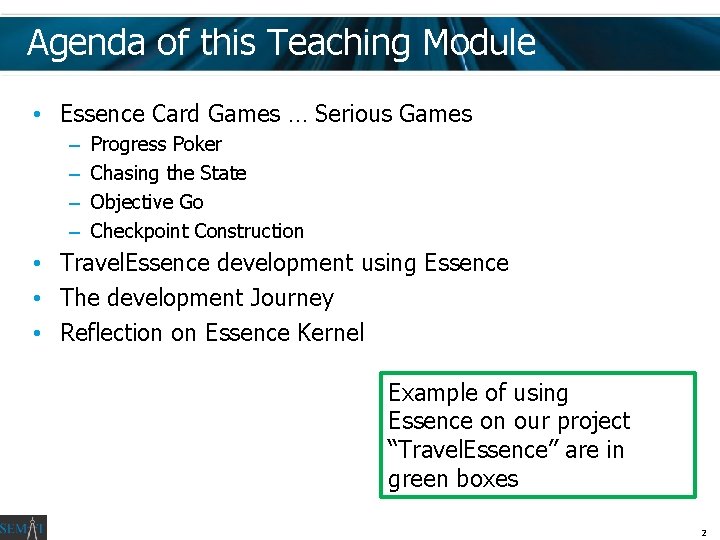 Agenda of this Teaching Module

• Essence Card Games … Serious Games
– Progress Poker
– Chasing the State
– Objective Go
– Checkpoint Construction
• TravelEssence development using Essence
• The development Journey
• Reflection on Essence Kernel

Example of using Essence on our project “TravelEssence” are in green boxes

SEMAT

2